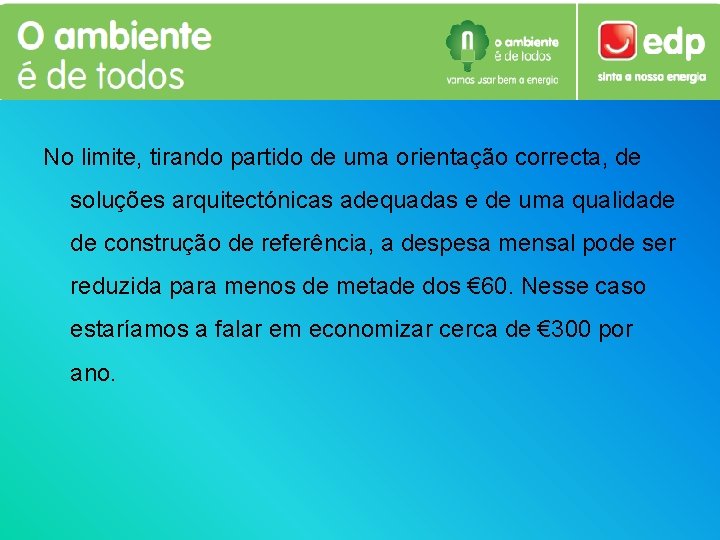 O ambiente
é de todos

o ambiente
é de todos
vamos usar bem a energia

edp
sinta a nossa energia

No limite, tirando partido de uma orientação correcta, de soluções arquitectónicas adequadas e de uma qualidade de construção de referência, a despesa mensal pode ser reduzida para menos de metade dos €60. Nesse caso estaríamos a falar em economizar cerca de €300 por ano.